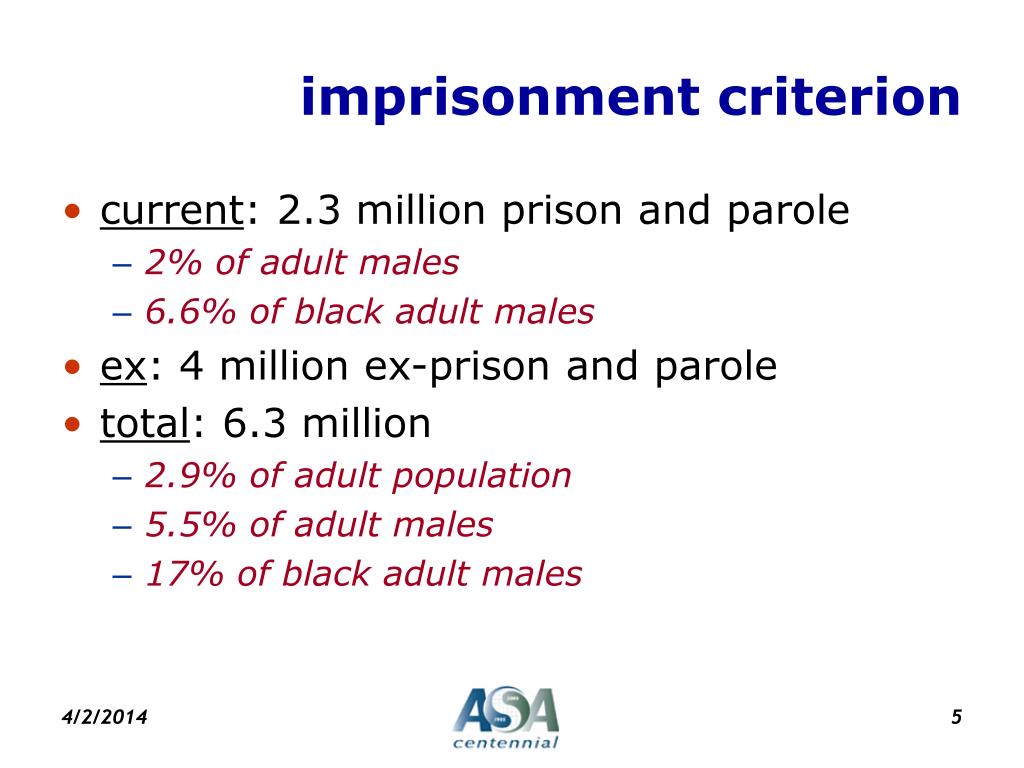 imprisonment criterion

• current: 2.3 million prison and parole
– 2% of adult males
– 6.6% of black adult males
• ex: 4 million ex-prison and parole
• total: 6.3 million
– 2.9% of adult population
– 5.5% of adult males
– 17% of black adult males

4/2/2014

ASA
centennial

5